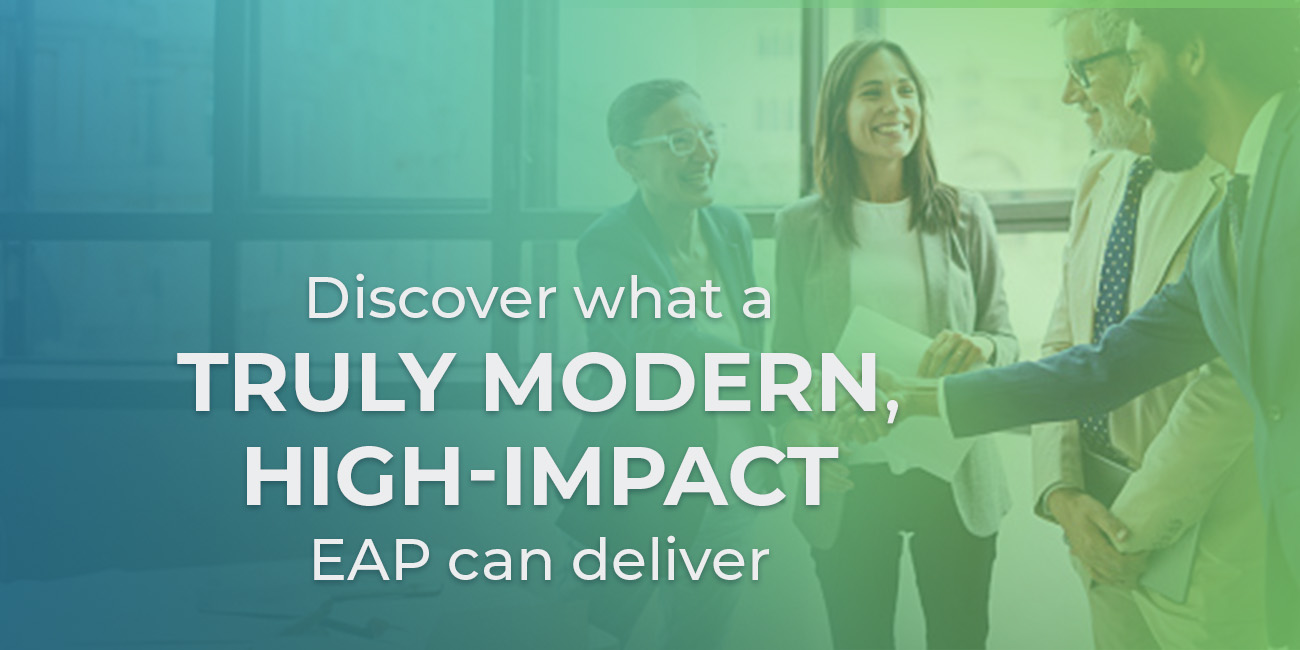 Discover what a
TRULY MODERN,
HIGH-IMPACT
EAP can deliver